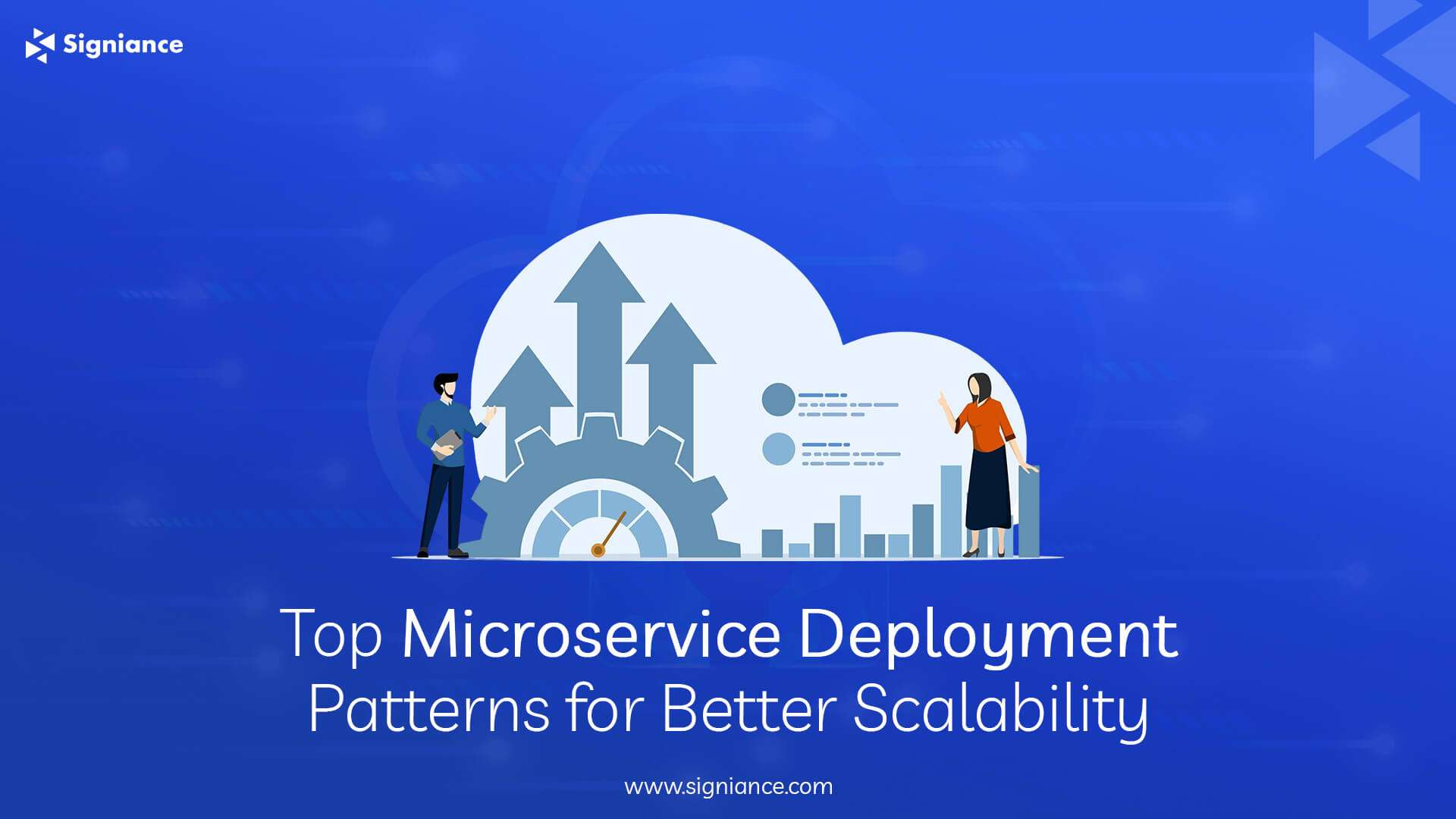 Signiance

Top Microservice Deployment Patterns for Better Scalability

www.signiance.com